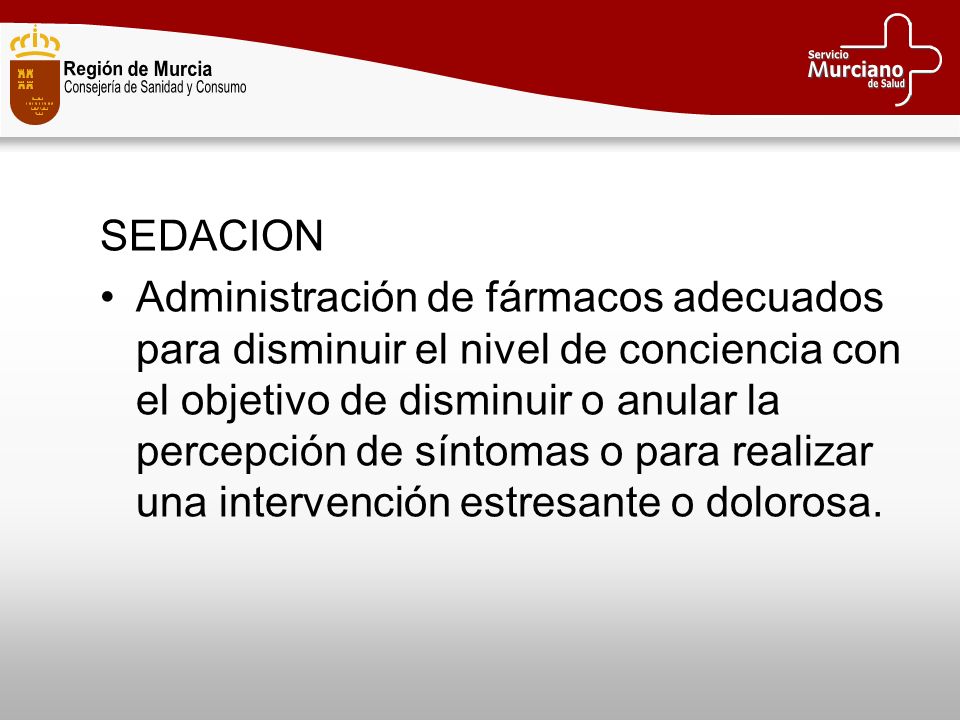 Región de Murcia
Consejería de Sanidad y Consumo

Servicio
Murciano
de Salud

SEDACION

• Administración de fármacos adecuados para disminuir el nivel de conciencia con el objetivo de disminuir o anular la percepción de síntomas o para realizar una intervención estresante o dolorosa.